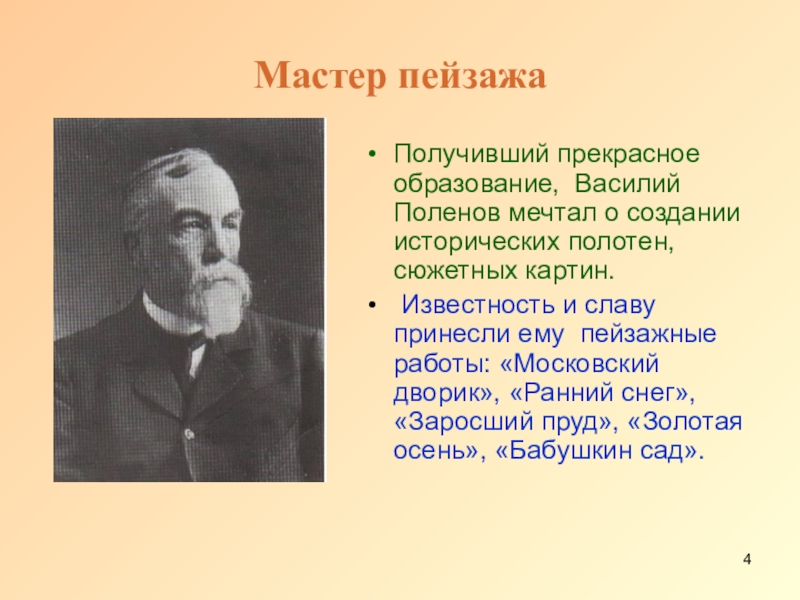 Мастер пейзажа

• Получивший прекрасное образование, Василий Поленов мечтал о создании исторических полотен, сюжетных картин.

• Известность и славу принесли ему пейзажные работы: «Московский дворик», «Ранний снег», «Заросший пруд», «Золотая осень», «Бабушкин сад».

4